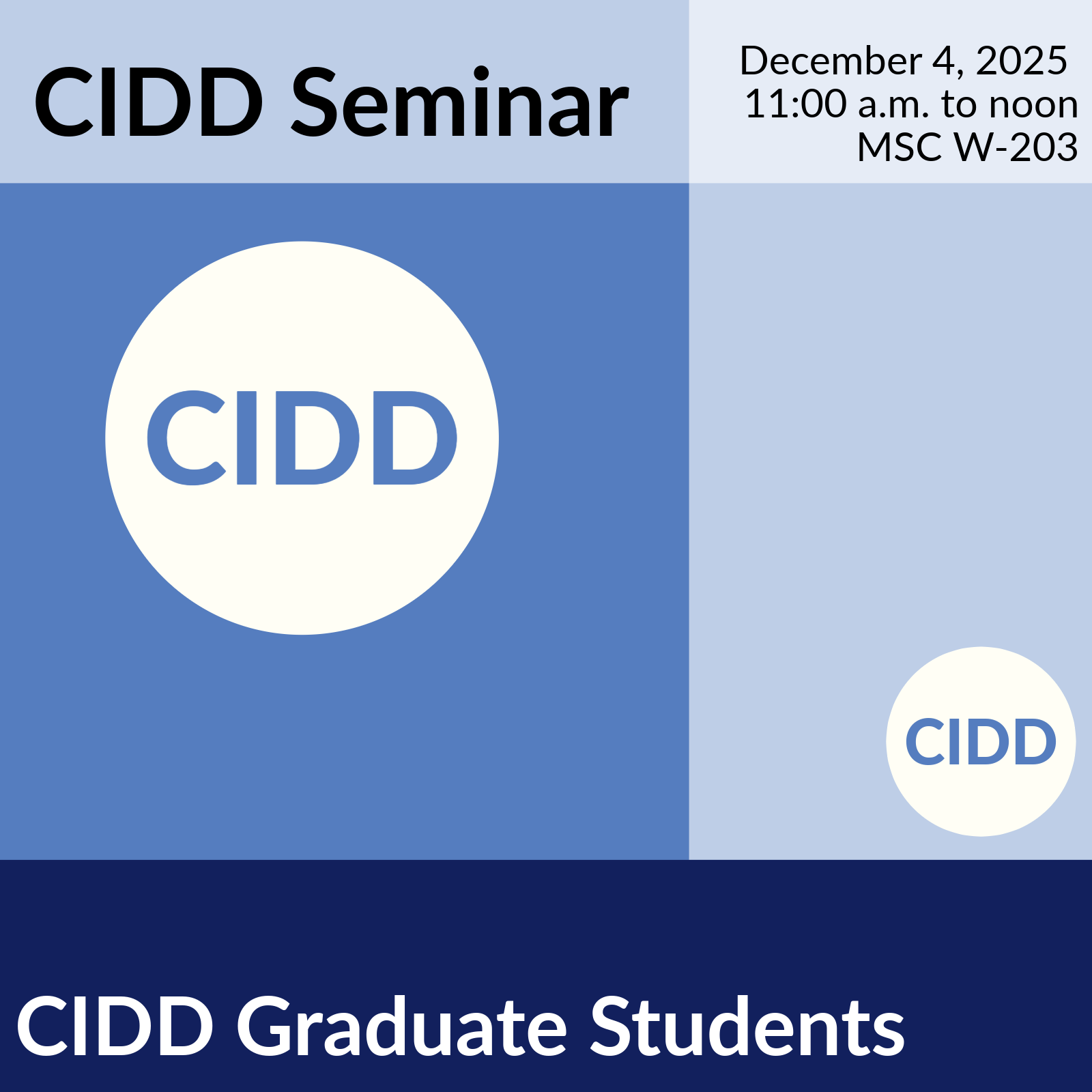 CIDD Seminar

December 4, 2025
11:00 a.m. to noon
MSC W-203

CIDD

CIDD

CIDD Graduate Students